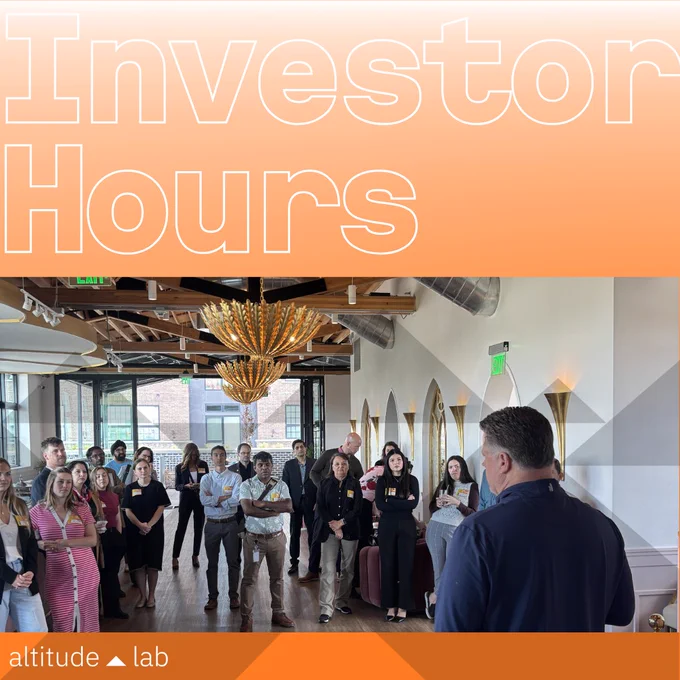 Investor Hours

EXIT

altitude lab